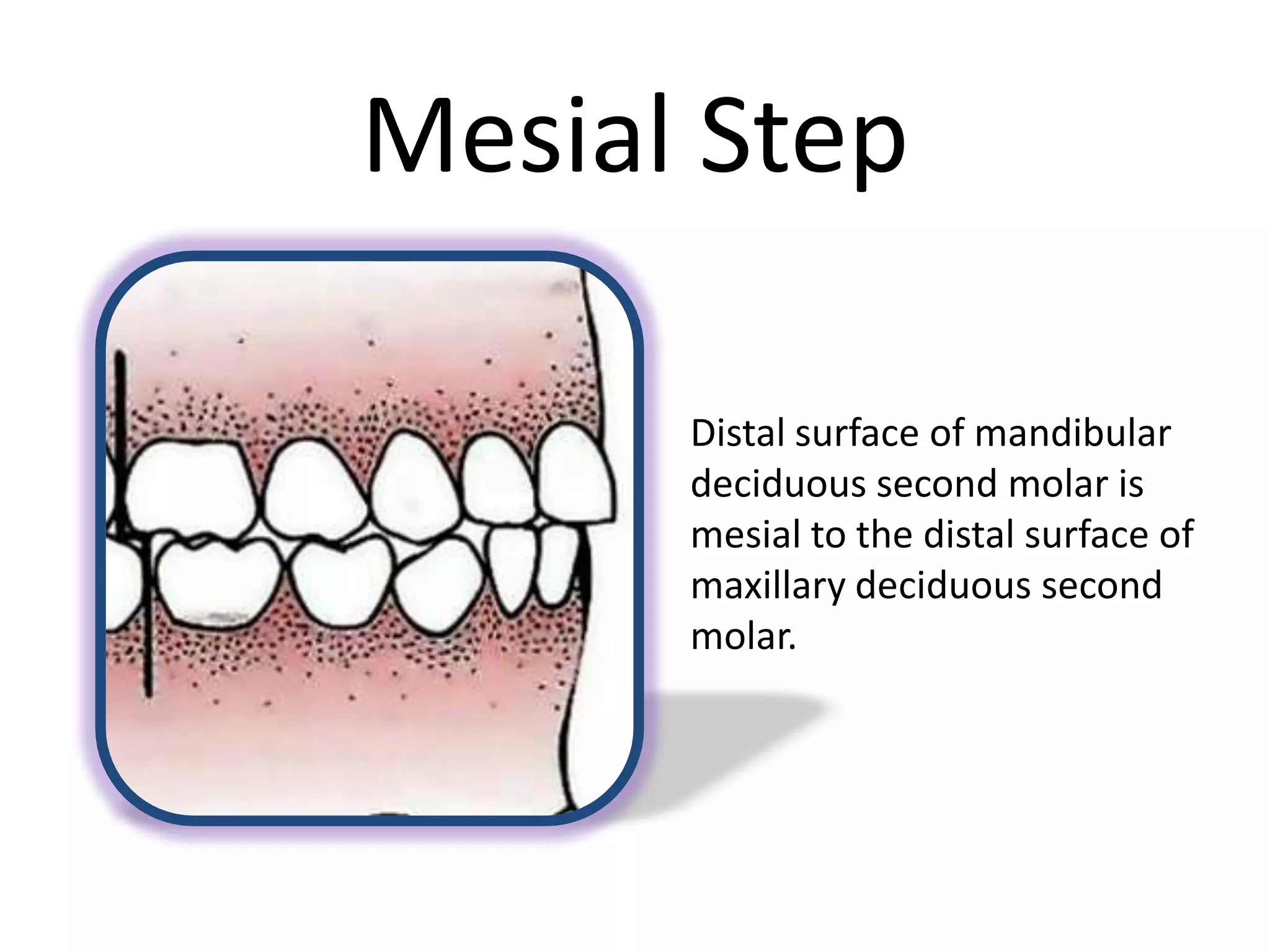 Mesial Step

Distal surface of mandibular deciduous second molar is mesial to the distal surface of maxillary deciduous second molar.